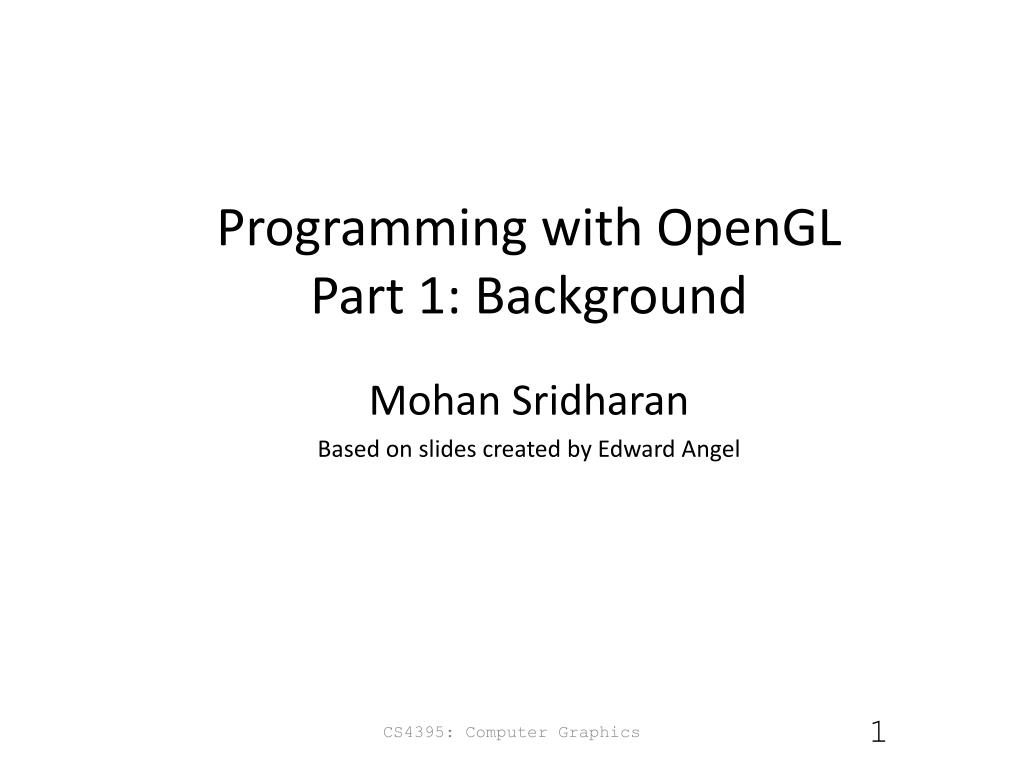 Programming with OpenGL
Part 1: Background

Mohan Sridharan

Based on slides created by Edward Angel

CS4395: Computer Graphics

1